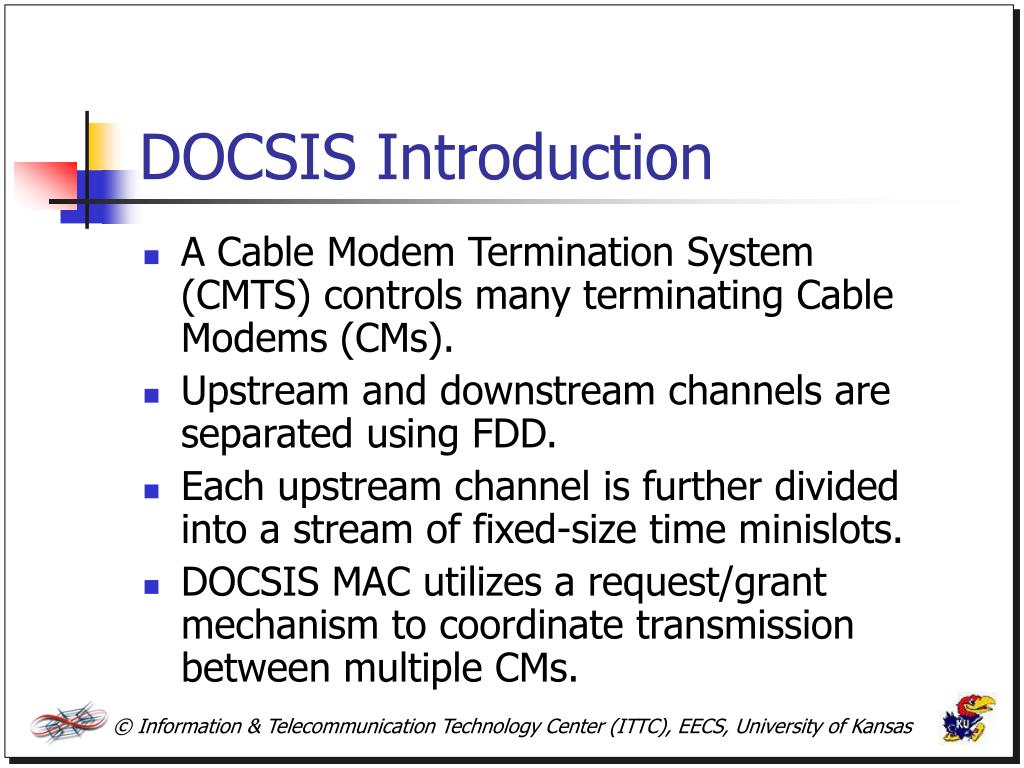 DOCSIS Introduction

- A Cable Modem Termination System (CMTS) controls many terminating Cable Modems (CMs).
- Upstream and downstream channels are separated using FDD.
- Each upstream channel is further divided into a stream of fixed-size time minislots.
- DOCSIS MAC utilizes a request/grant mechanism to coordinate transmission between multiple CMs.

© Information & Telecommunication Technology Center (ITTC), EECS, University of Kansas

KU